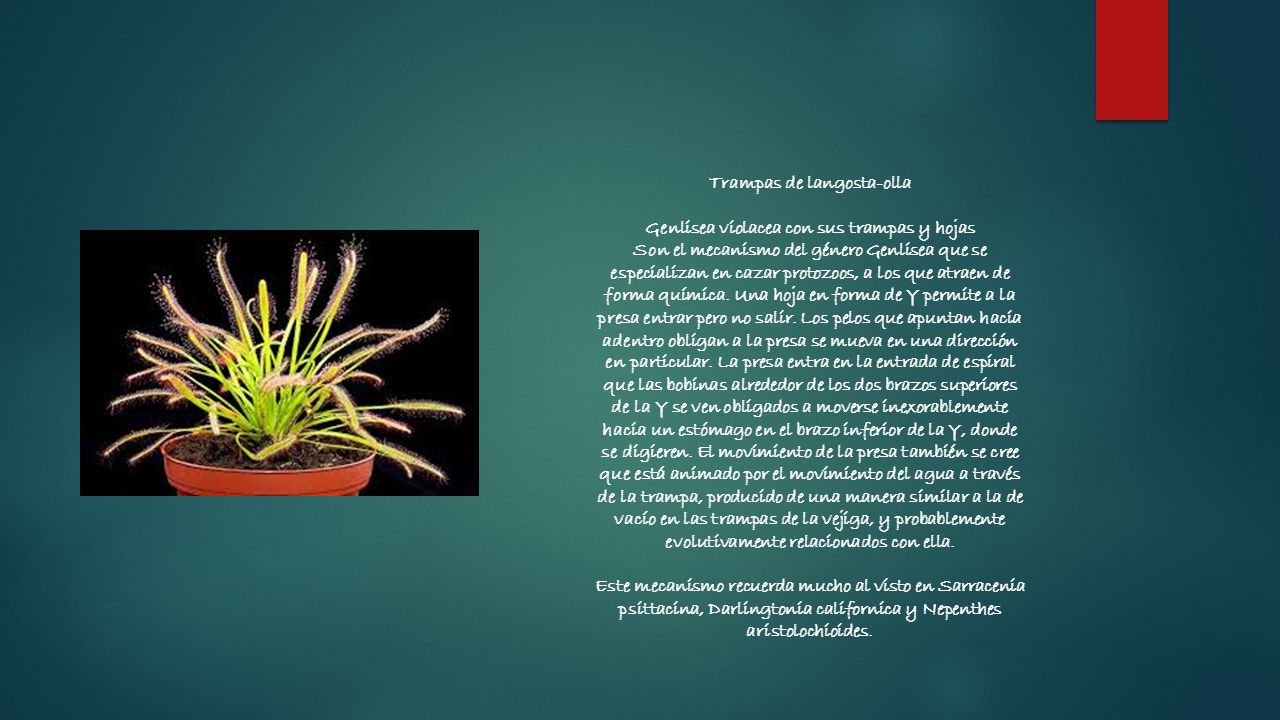 Trampas de langosta-olla

Genlisea violacea con sus trampas y hojas
Son el mecanismo del género Genlisea que se especializan en cazar protozoos, a los que atraen de forma química. Una hoja en forma de Y permite a la presa entrar pero no salir. Los pelos que apuntan hacia adentro obligan a la presa se mueva en una dirección en particular. La presa entra en la entrada de espiral que las bobinas alrededor de los dos brazos superiores de la Y se ven obligados a moverse inexorablemente hacia un estómago en el brazo inferior de la Y, donde se digieren. El movimiento de la presa también se cree que está animado por el movimiento del agua a través de la trampa, producido de una manera similar a la de vacío en las trampas de la vejiga, y probablemente evolutivamente relacionados con ella.

Este mecanismo recuerda mucho al visto en Sarracenia psittacina, Darlingtonia californica y Nepenthes aristolochioides.